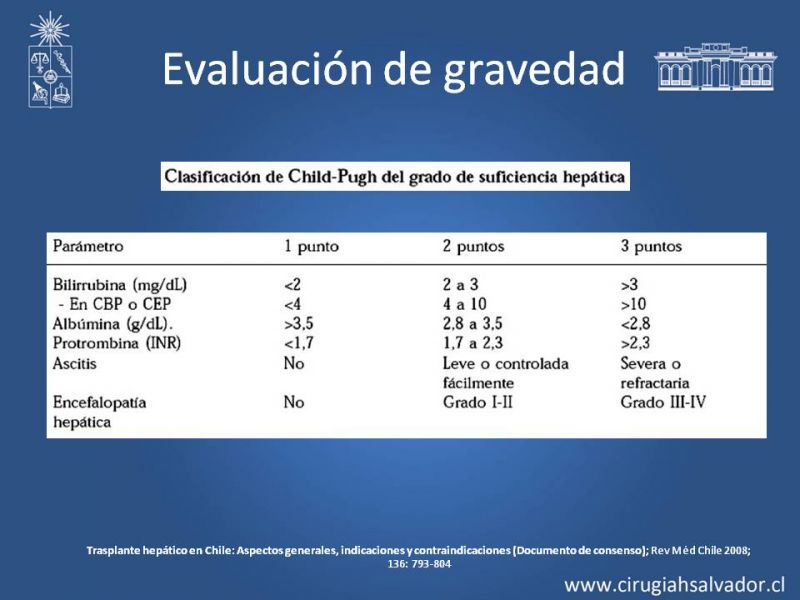 Evaluación de gravedad

Clasificación de Child-Pugh del grado de suficiencia hepática

| Parámetro | 1 punto | 2 puntos | 3 puntos |
|---|---|---|---|
| Bilirrubina (mg/dL) | <2 | 2 a 3 | >3 |
| - En CBP o CEP | <4 | 4 a 10 | >10 |
| Albúmina (g/dL). | >3,5 | 2,8 a 3,5 | <2,8 |
| Protrombina (INR) | <1,7 | 1,7 a 2,3 | >2,3 |
| Ascitis | No | Leve o controlada fácilmente | Severa o refractaria |
| Encefalopatía hepática | No | Grado I-II | Grado III-IV |

Trasplante hepático en Chile: Aspectos generales, indicaciones y contraindicaciones (Documento de consenso); Rev Méd Chile 2008; 136: 793-804

www.cirugiahsalvador.cl